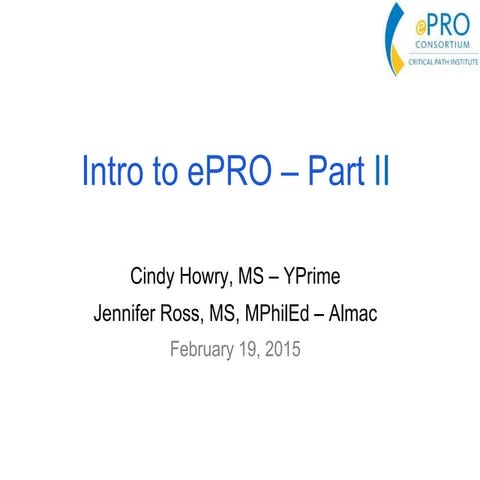 ePRO
CONSORTIUM
CRITICAL PATH INSTITUTE

Intro to ePRO – Part II

Cindy Howry, MS – YPrime
Jennifer Ross, MS, MPhilEd – Almac
February 19, 2015